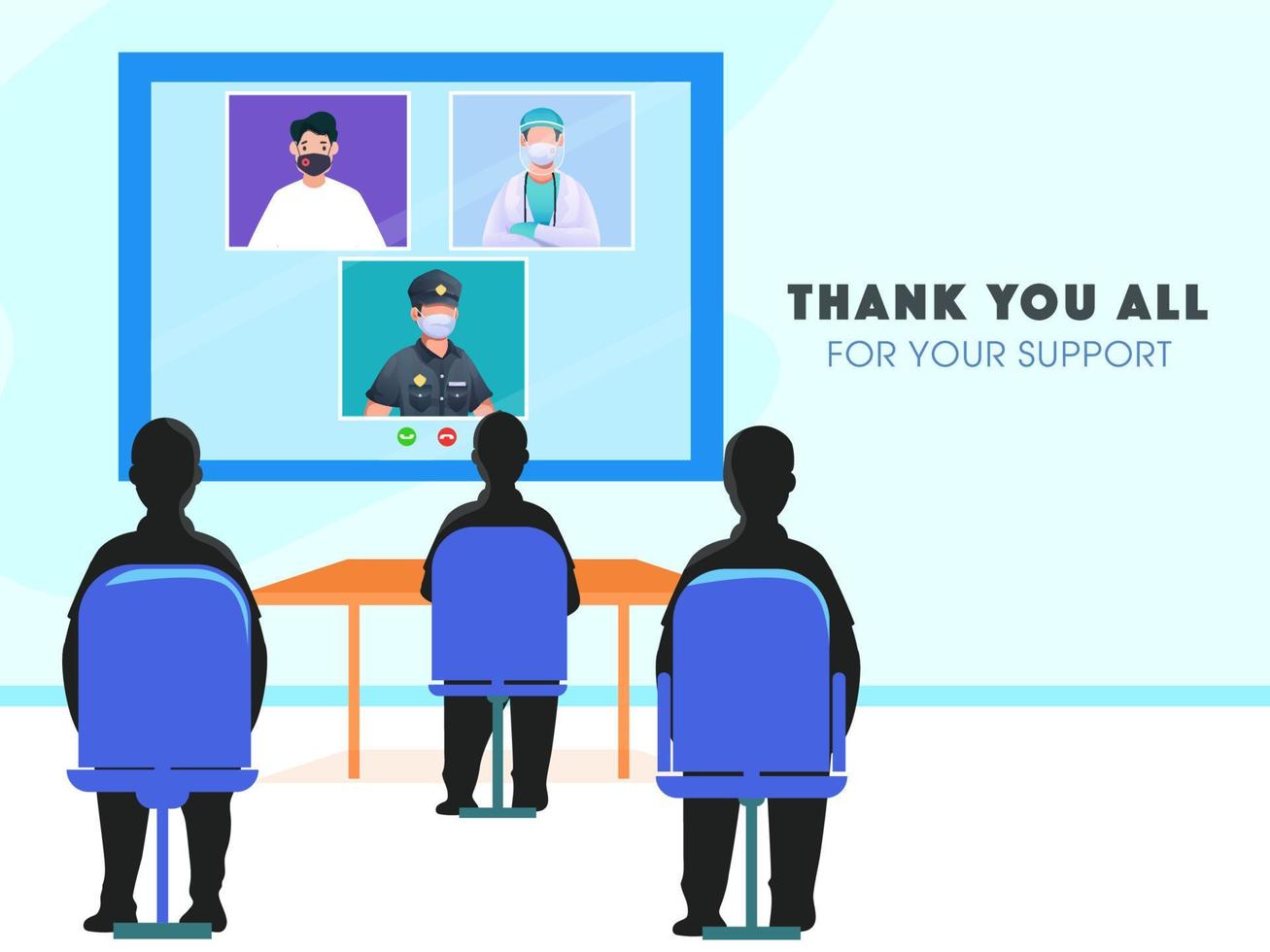 THANK YOU ALL
FOR YOUR SUPPORT